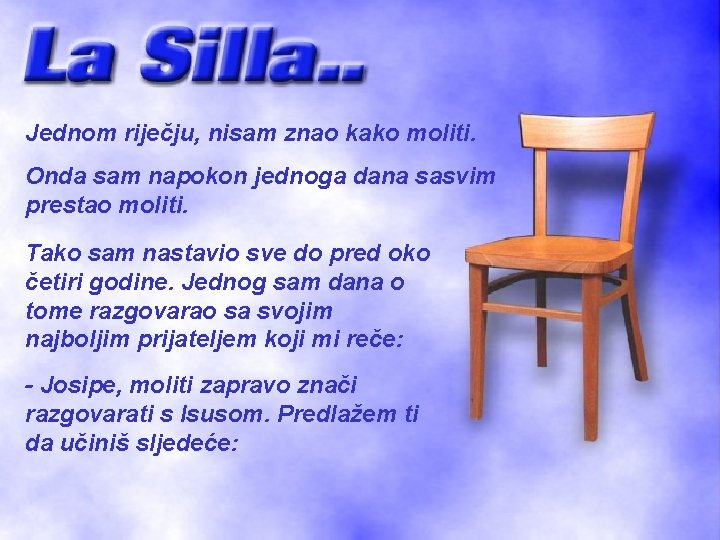 La Silla..

Jednom riječju, nisam znao kako moliti.

Onda sam napokon jednoga dana sasvim prestao moliti.

Tako sam nastavio sve do pred oko četiri godine. Jednog sam dana o tome razgovarao sa svojim najboljim prijateljem koji mi reče:

- Josipe, moliti zapravo znači razgovarati s Isusom. Predlažem ti da učiniš sljedeće: